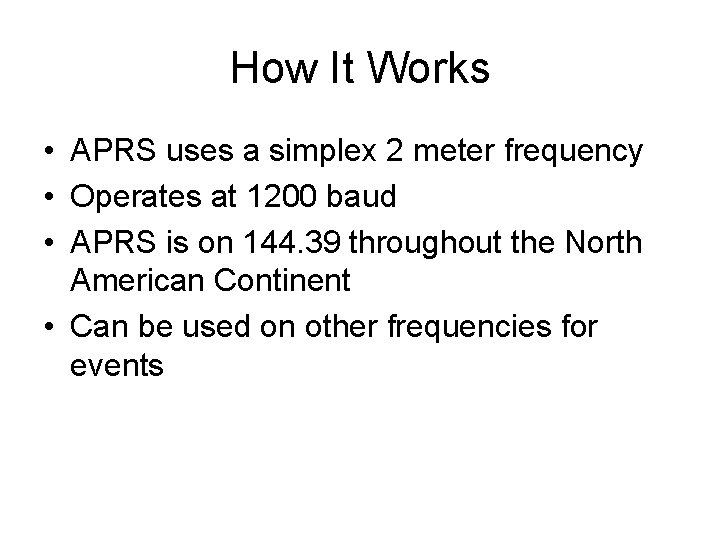 How It Works

• APRS uses a simplex 2 meter frequency
• Operates at 1200 baud
• APRS is on 144.39 throughout the North American Continent
• Can be used on other frequencies for events